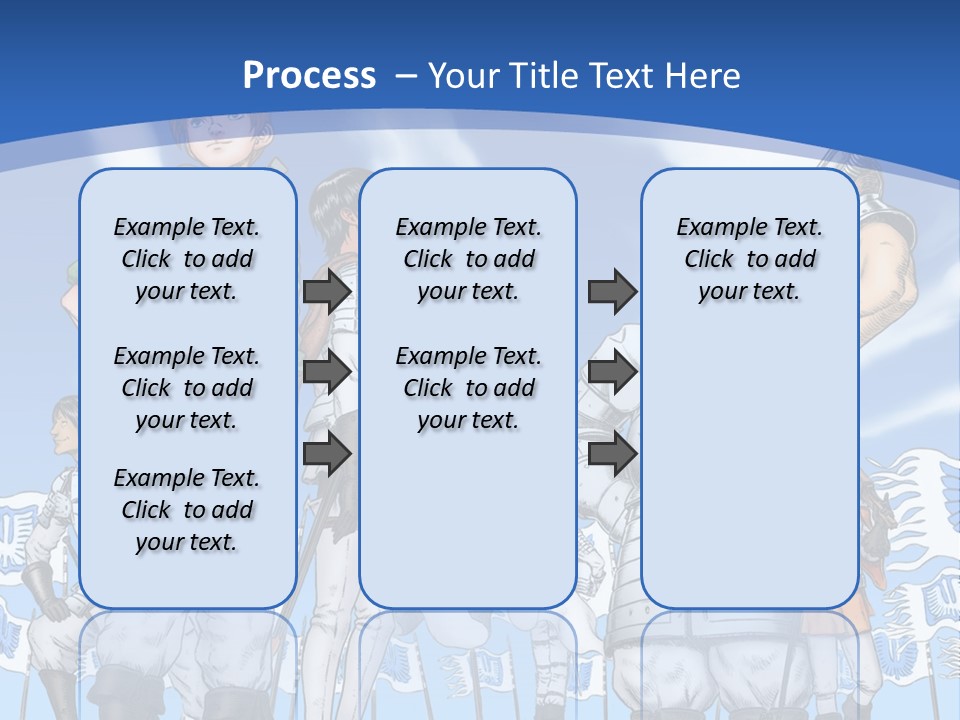 Process – Your Title Text Here

Example Text. Click to add your text.

Example Text. Click to add your text.

Example Text. Click to add your text.

Example Text. Click to add your text.

Example Text. Click to add your text.

Example Text. Click to add your text.